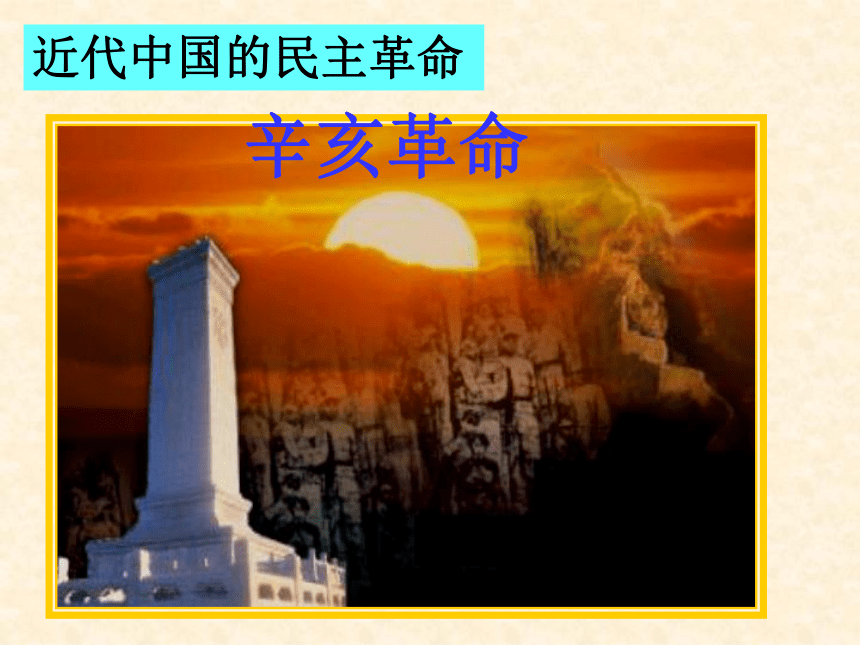 近代中国的民主革命

辛亥革命